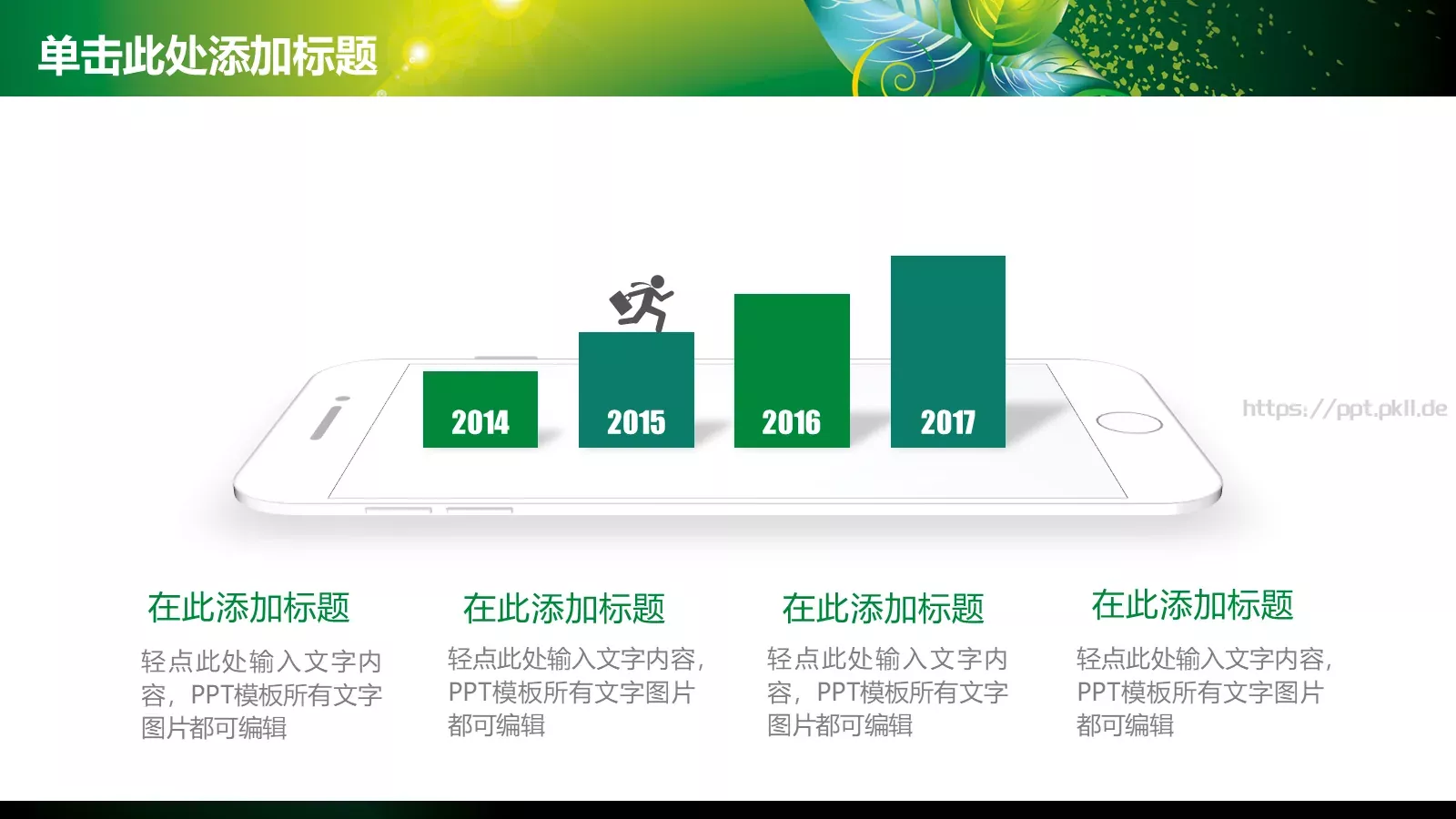 单击此处添加标题

2014

2015

2016

2017

https://ppt.pkll.de

在此添加标题

轻点此处输入文字内容，PPT模板所有文字图片都可编辑

在此添加标题

轻点此处输入文字内容，PPT模板所有文字图片都可编辑

在此添加标题

轻点此处输入文字内容，PPT模板所有文字图片都可编辑

在此添加标题

轻点此处输入文字内容，PPT模板所有文字图片都可编辑